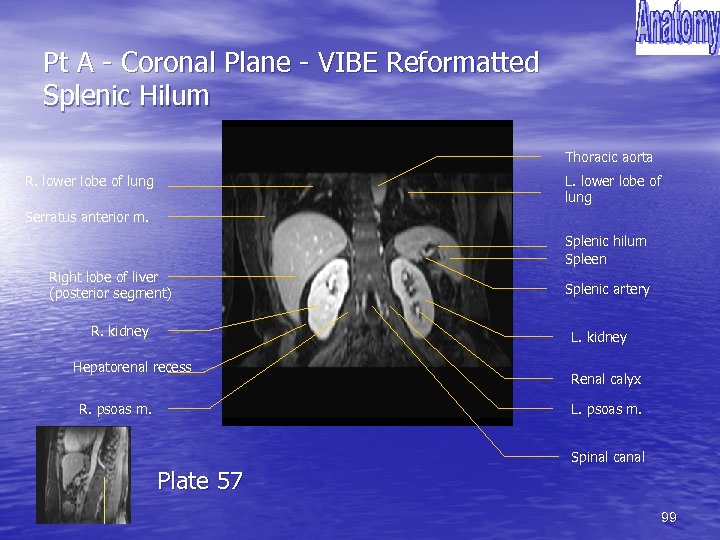 Anatomy

Pt A - Coronal Plane - VIBE Reformatted Splenic Hilum

R. lower lobe of lung
Serratus anterior m.
Right lobe of liver (posterior segment)
R. kidney
Hepatorenal recess
R. psoas m.

Thoracic aorta
L. lower lobe of lung
Splenic hilum
Spleen
Splenic artery
L. kidney
Renal calyx
L. psoas m.
Spinal canal

Plate 57

99